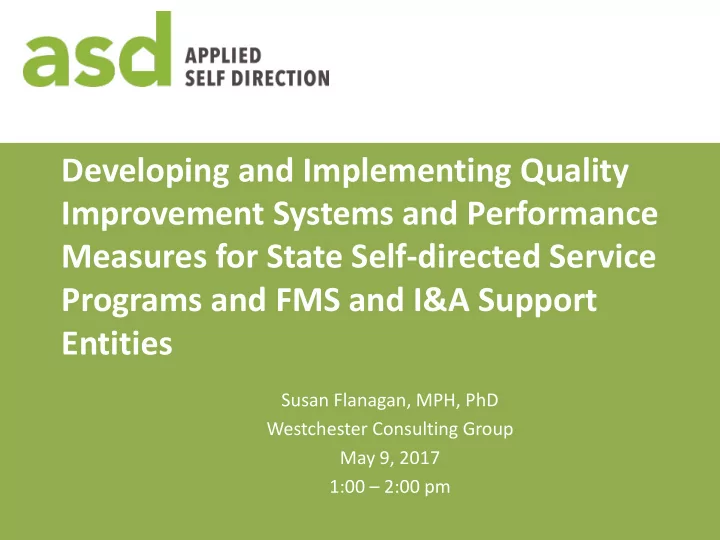 asd APPLIED SELF DIRECTION

Developing and Implementing Quality Improvement Systems and Performance Measures for State Self-directed Service Programs and FMS and I&A Support Entities

Susan Flanagan, MPH, PhD
Westchester Consulting Group
May 9, 2017
1:00 – 2:00 pm